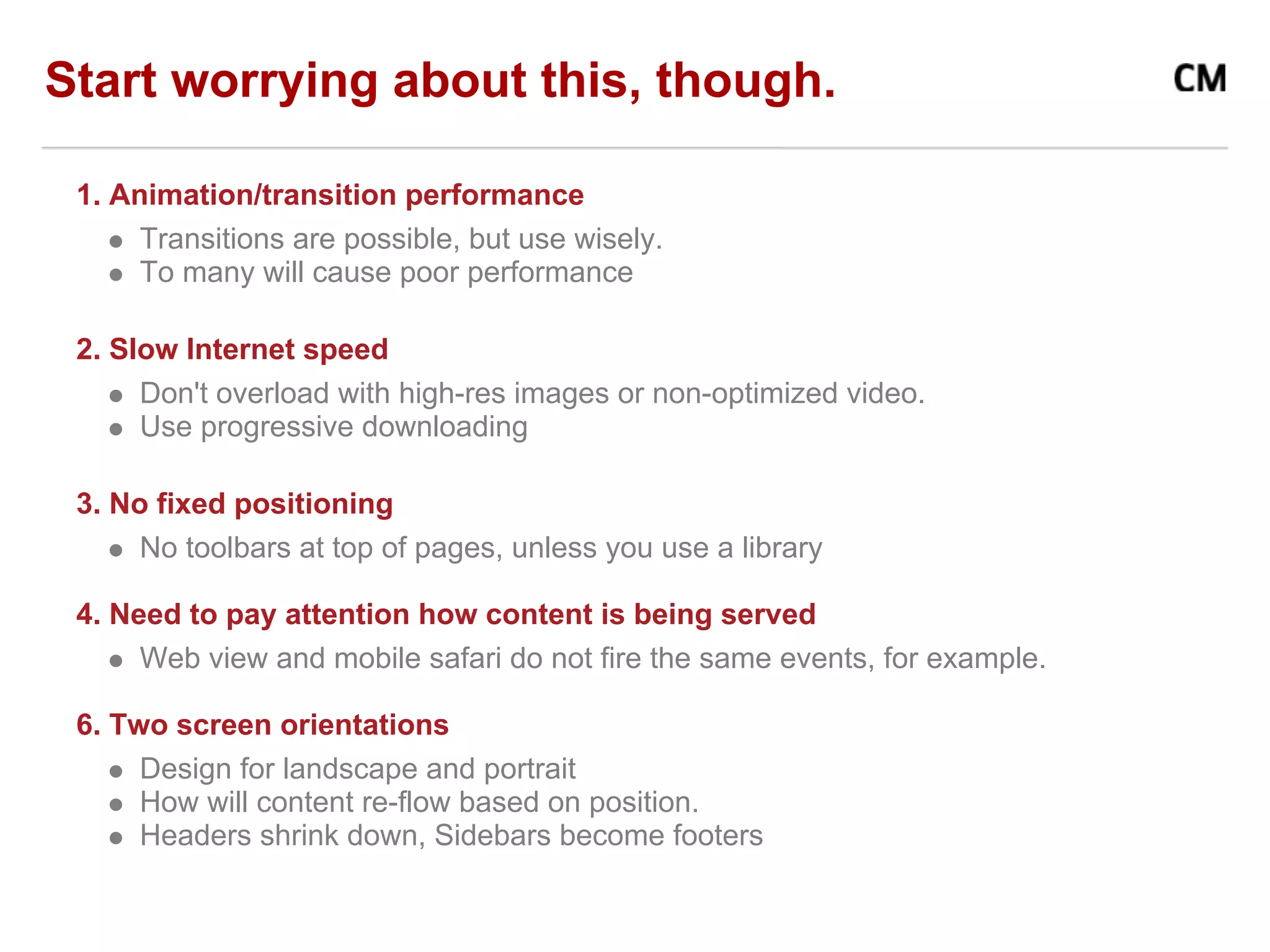 Start worrying about this, though.

CM

1. Animation/transition performance

- Transitions are possible, but use wisely.
- To many will cause poor performance

2. Slow Internet speed

- Don't overload with high-res images or non-optimized video.
- Use progressive downloading

3. No fixed positioning

- No toolbars at top of pages, unless you use a library

4. Need to pay attention how content is being served

- Web view and mobile safari do not fire the same events, for example.

6. Two screen orientations

- Design for landscape and portrait
- How will content re-flow based on position.
- Headers shrink down, Sidebars become footers